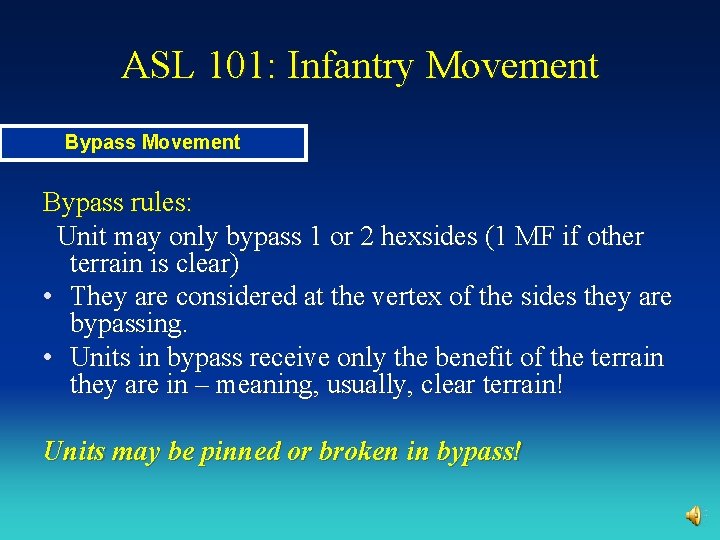 ASL 101: Infantry Movement

Bypass Movement

Bypass rules:

Unit may only bypass 1 or 2 hexsides (1 MF if other terrain is clear)

• They are considered at the vertex of the sides they are bypassing.

• Units in bypass receive only the benefit of the terrain they are in – meaning, usually, clear terrain!

Units may be pinned or broken in bypass!